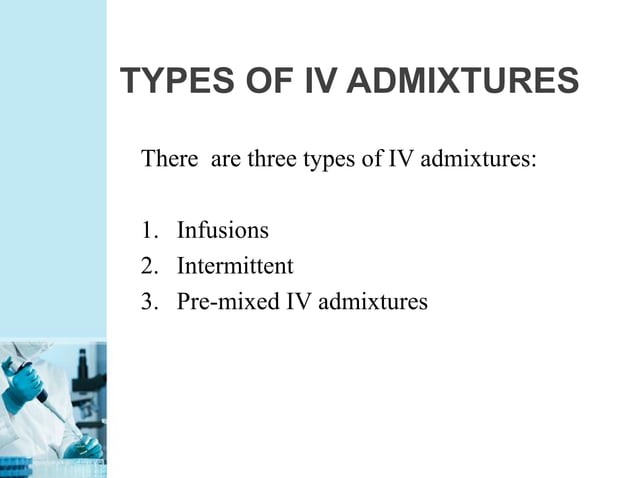 TYPES OF IV ADMIXTURES

There are three types of IV admixtures:

1. Infusions
2. Intermittent
3. Pre-mixed IV admixtures